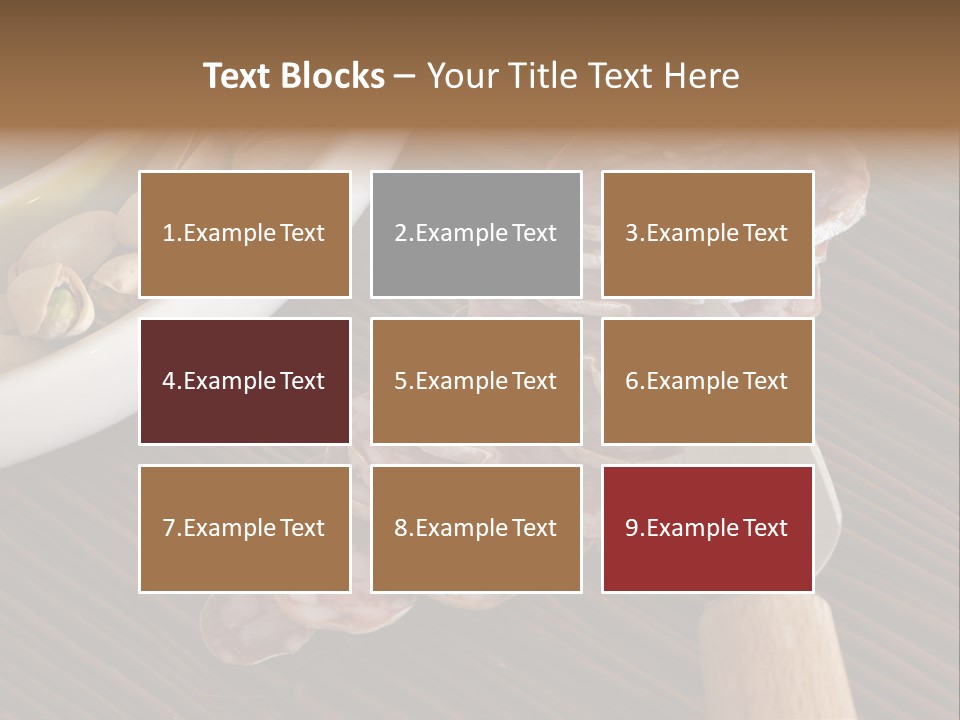 Text Blocks – Your Title Text Here

1.Example Text

2.Example Text

3.Example Text

4.Example Text

5.Example Text

6.Example Text

7.Example Text

8.Example Text

9.Example Text